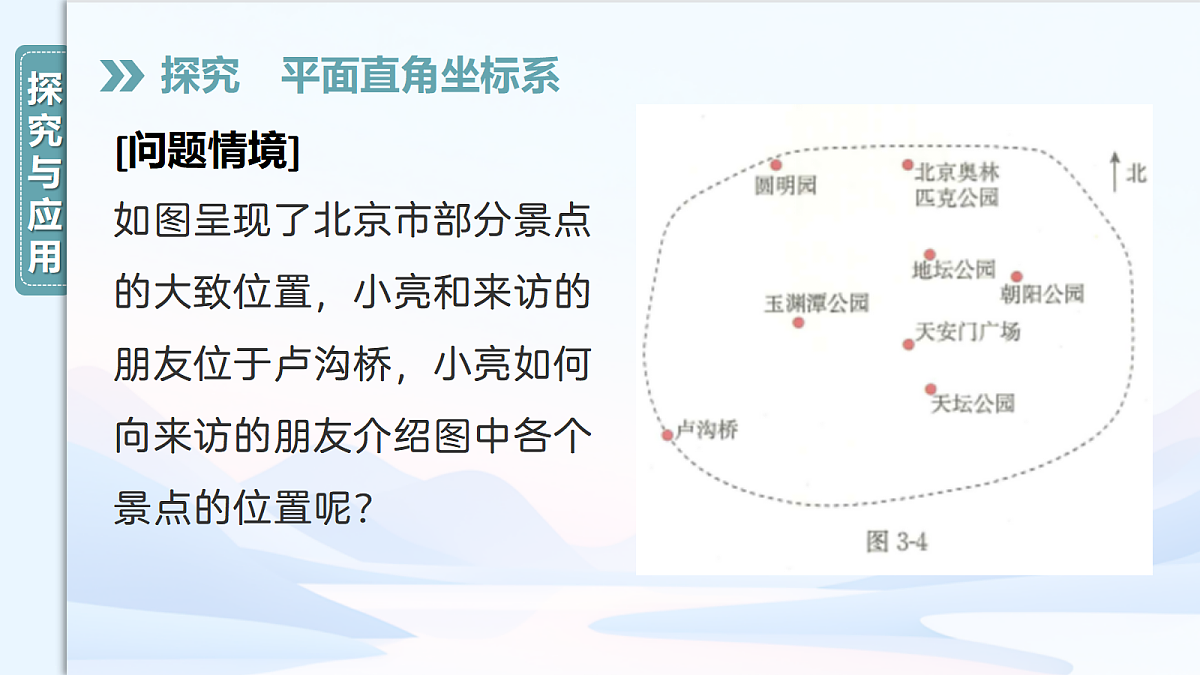 探究与应用

探究 平面直角坐标系

[问题情境]

如图呈现了北京市部分景点的大致位置，小亮和来访的朋友位于卢沟桥，小亮如何向来访的朋友介绍图中各个景点的位置呢？

圆明园
北京奥林匹克公园
北
地坛公园
朝阳公园
玉渊潭公园
天安门广场
天坛公园
卢沟桥
图 3-4